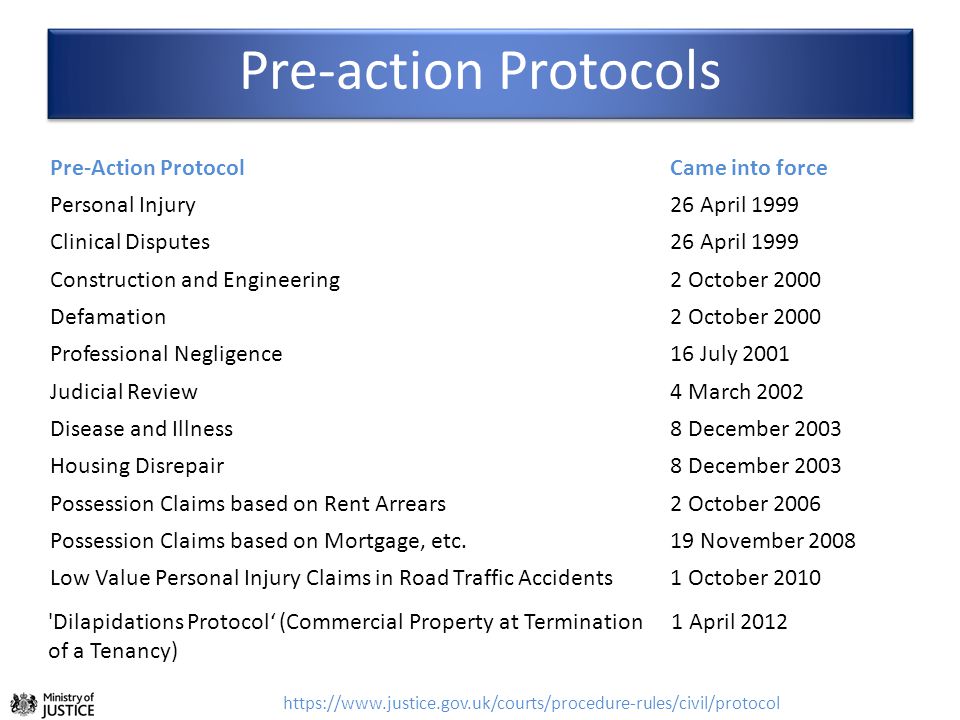 Pre-action Protocols

| Pre-Action Protocol | Came into force |
|---|---|
| Personal Injury | 26 April 1999 |
| Clinical Disputes | 26 April 1999 |
| Construction and Engineering | 2 October 2000 |
| Defamation | 2 October 2000 |
| Professional Negligence | 16 July 2001 |
| Judicial Review | 4 March 2002 |
| Disease and Illness | 8 December 2003 |
| Housing Disrepair | 8 December 2003 |
| Possession Claims based on Rent Arrears | 2 October 2006 |
| Possession Claims based on Mortgage, etc. | 19 November 2008 |
| Low Value Personal Injury Claims in Road Traffic Accidents | 1 October 2010 |
| 'Dilapidations Protocol‘ (Commercial Property at Termination of a Tenancy) | 1 April 2012 |

Ministry of JUSTICE

https://www.justice.gov.uk/courts/procedure-rules/civil/protocol